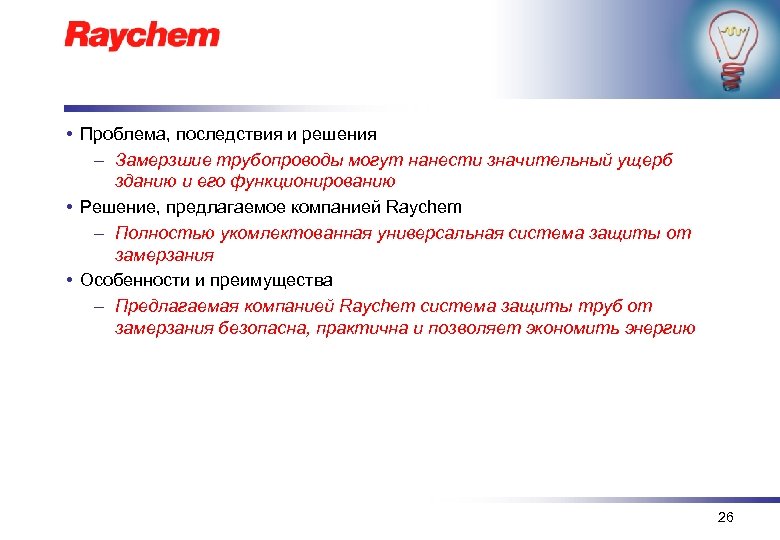 Raychem

• Проблема, последствия и решения

– Замерзшие трубопроводы могут нанести значительный ущерб зданию и его функционированию

• Решение, предлагаемое компанией Raychem

– Полностью укомлектованная универсальная система защиты от замерзания

• Особенности и преимущества

– Предлагаемая компанией Raychem система защиты труб от замерзания безопасна, практична и позволяет экономить энергию

26